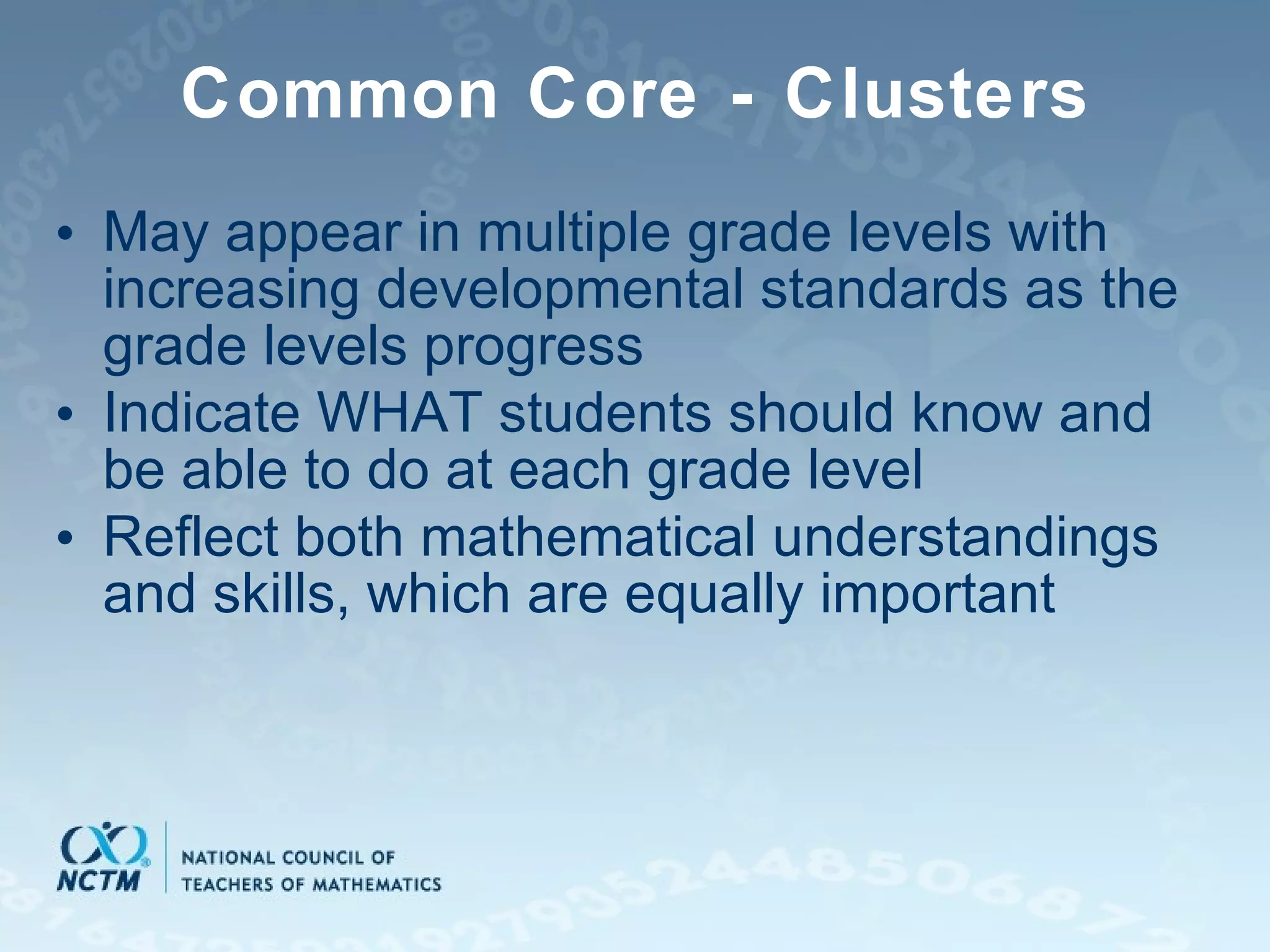 Common Core - Clusters

• May appear in multiple grade levels with increasing developmental standards as the grade levels progress
• Indicate WHAT students should know and be able to do at each grade level
• Reflect both mathematical understandings and skills, which are equally important

NCTM
NATIONAL COUNCIL OF TEACHERS OF MATHEMATICS